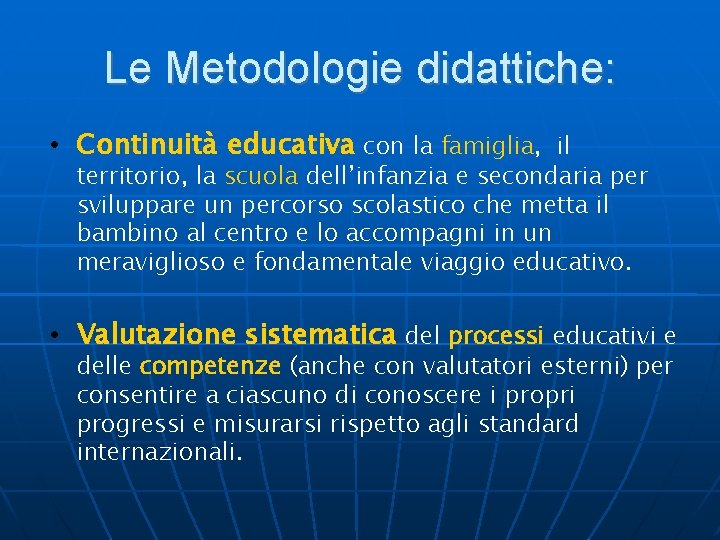 Le Metodologie didattiche:

• Continuità educativa con la famiglia, il territorio, la scuola dell'infanzia e secondaria per sviluppare un percorso scolastico che metta il bambino al centro e lo accompagni in un meraviglioso e fondamentale viaggio educativo.

• Valutazione sistematica del processi educativi e delle competenze (anche con valutatori esterni) per consentire a ciascuno di conoscere i propri progressi e misurarsi rispetto agli standard internazionali.